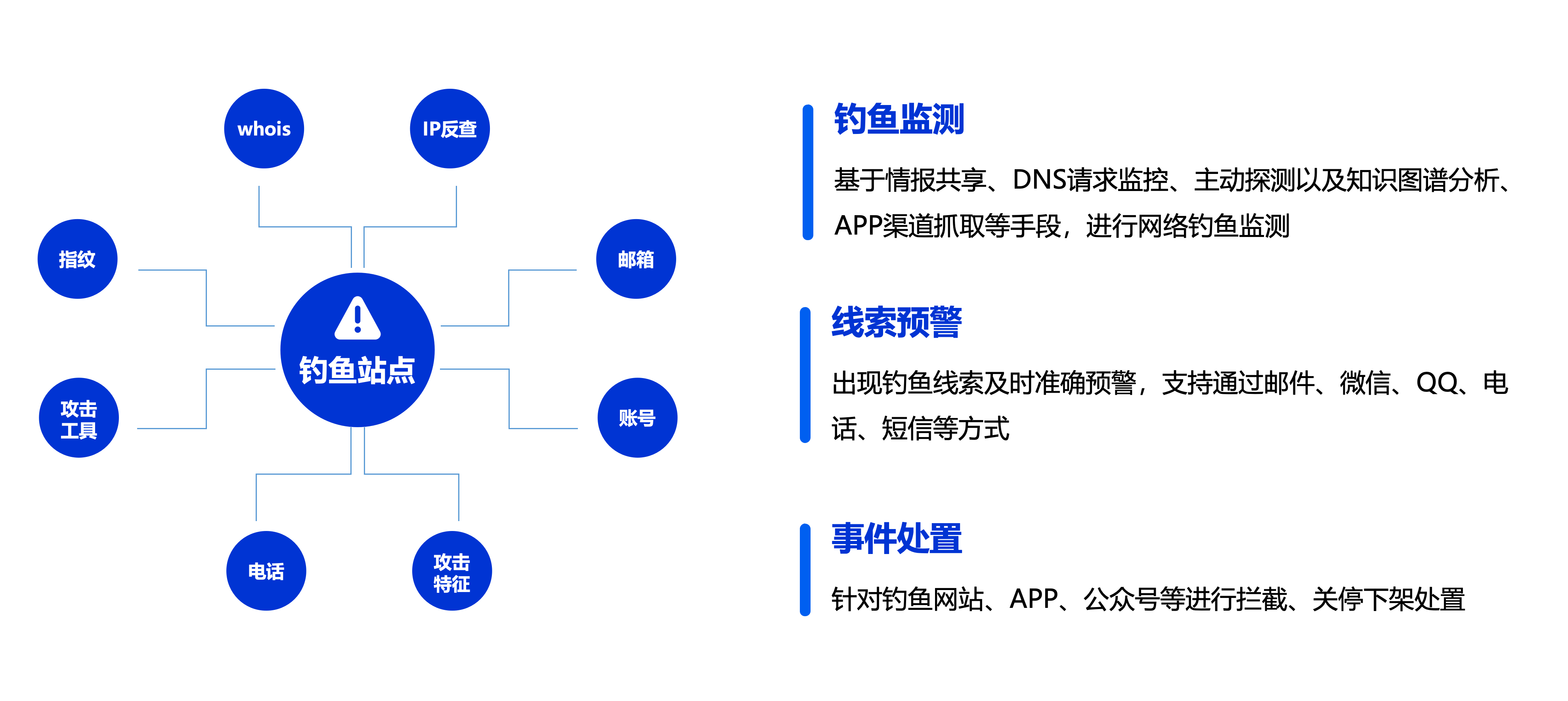 whois

IP反查

指纹

邮箱

钓鱼站点

攻击工具

账号

电话

攻击特征

钓鱼监测

基于情报共享、DNS请求监控、主动探测以及知识图谱分析、APP渠道抓取等手段，进行网络钓鱼监测

线索预警

出现钓鱼线索及时准确预警，支持通过邮件、微信、QQ、电话、短信等方式

事件处置

针对钓鱼网站、APP、公众号等进行拦截、关停下架处置